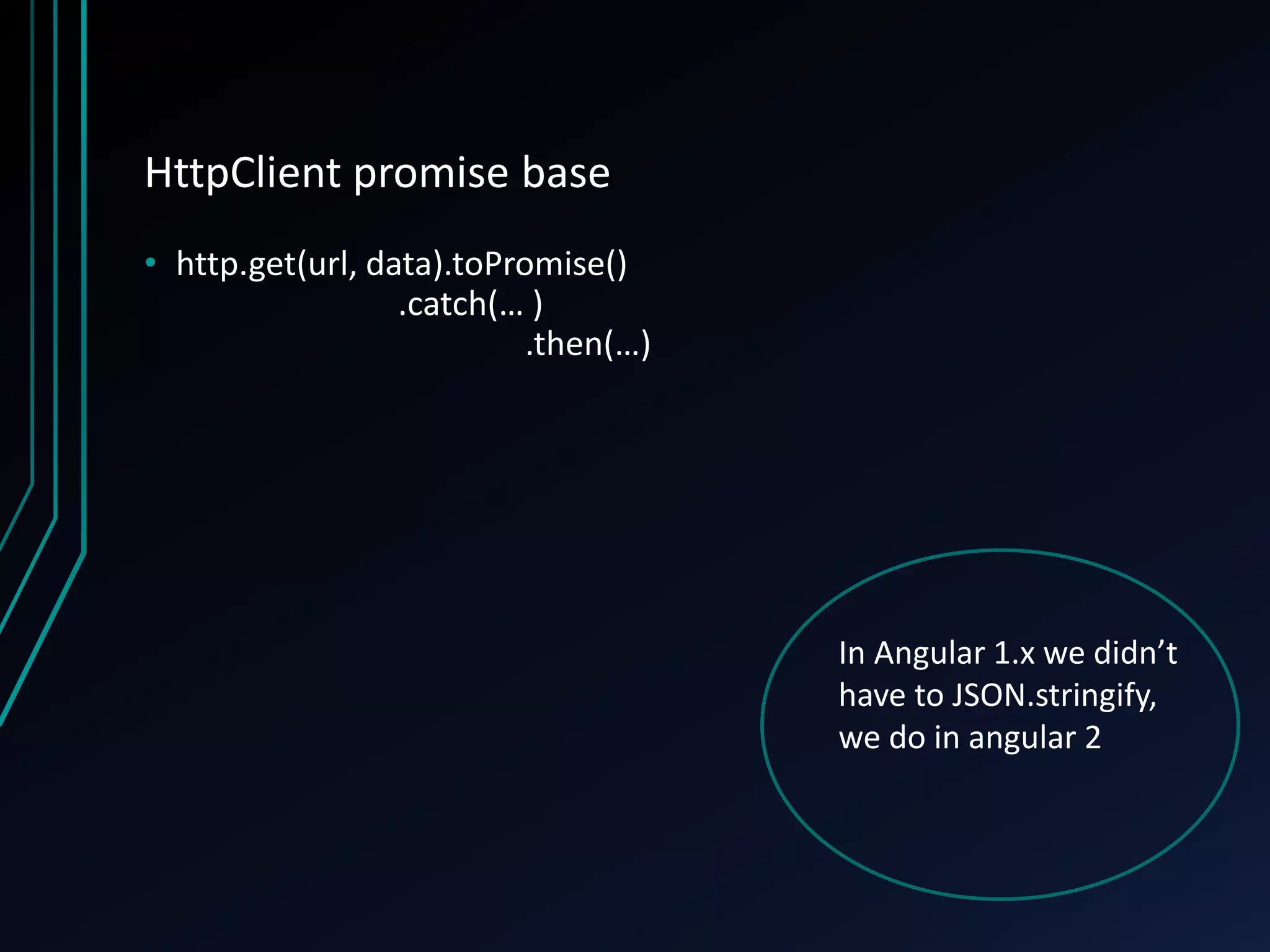 HttpClient promise base

• http.get(url, data).toPromise()
.catch(… )
.then(…)

In Angular 1.x we didn’t have to JSON.stringify, we do in angular 2